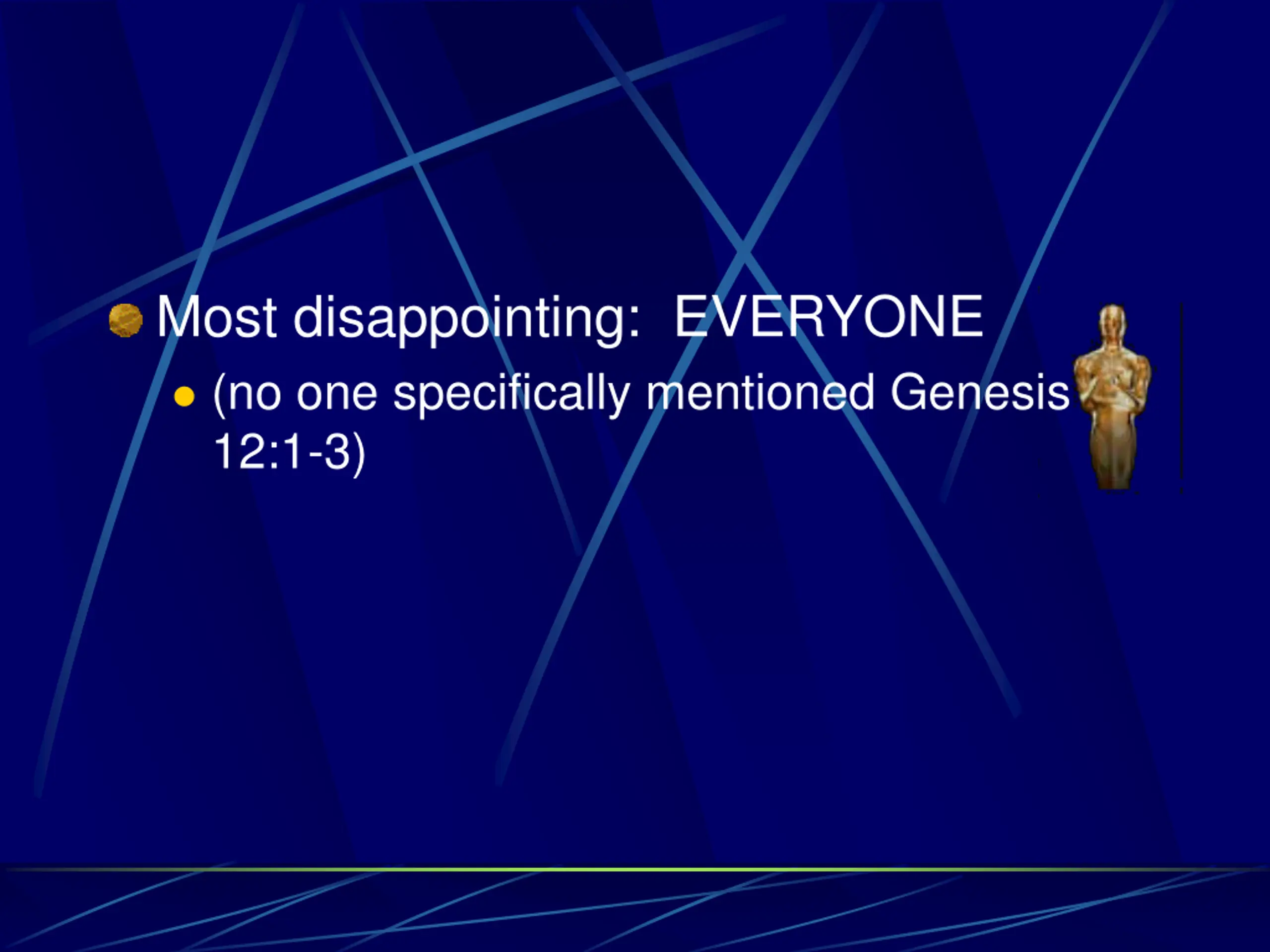 Most disappointing:  EVERYONE

(no one specifically mentioned Genesis 12:1-3)